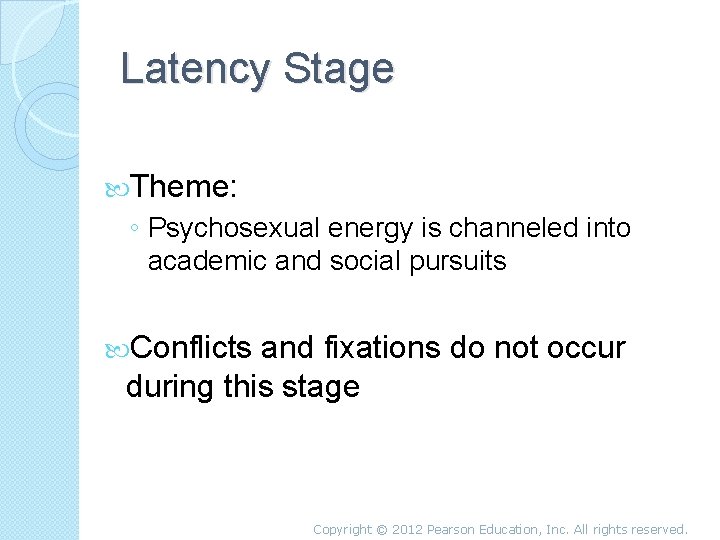 Latency Stage

Theme:

◦ Psychosexual energy is channeled into academic and social pursuits

Conflicts and fixations do not occur during this stage

Copyright © 2012 Pearson Education, Inc. All rights reserved.